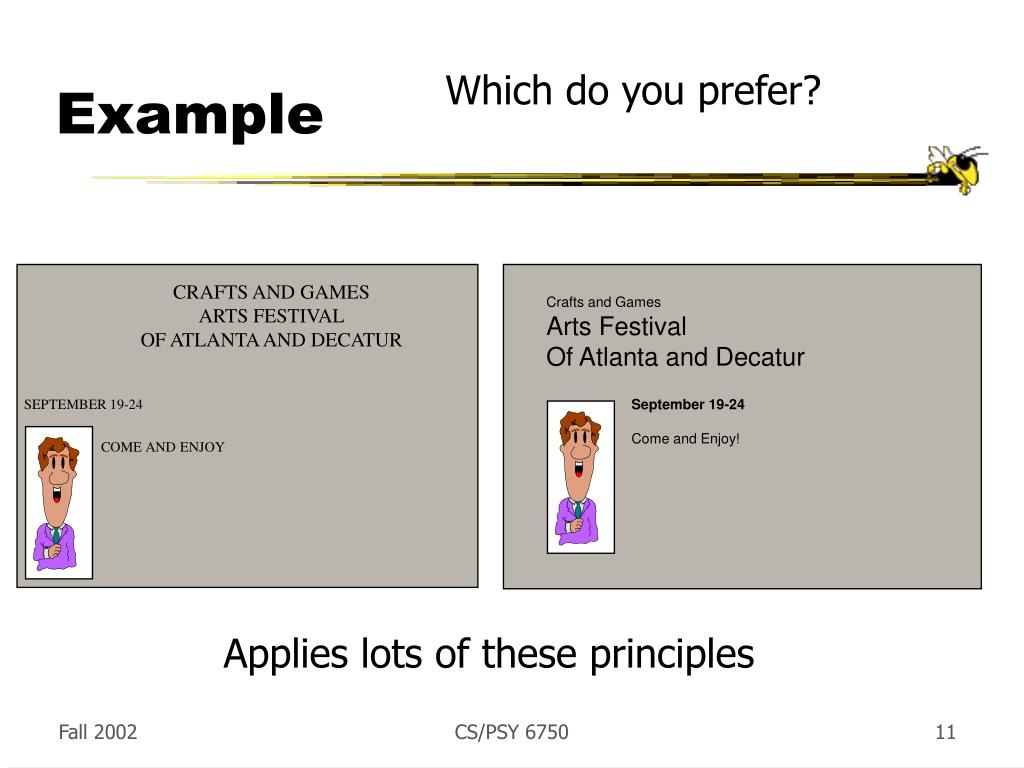 Example

Which do you prefer?

CRAFTS AND GAMES
ARTS FESTIVAL
OF ATLANTA AND DECATUR

SEPTEMBER 19-24

COME AND ENJOY

Crafts and Games
Arts Festival
Of Atlanta and Decatur

September 19-24

Come and Enjoy!

Applies lots of these principles

Fall 2002

CS/PSY 6750

11